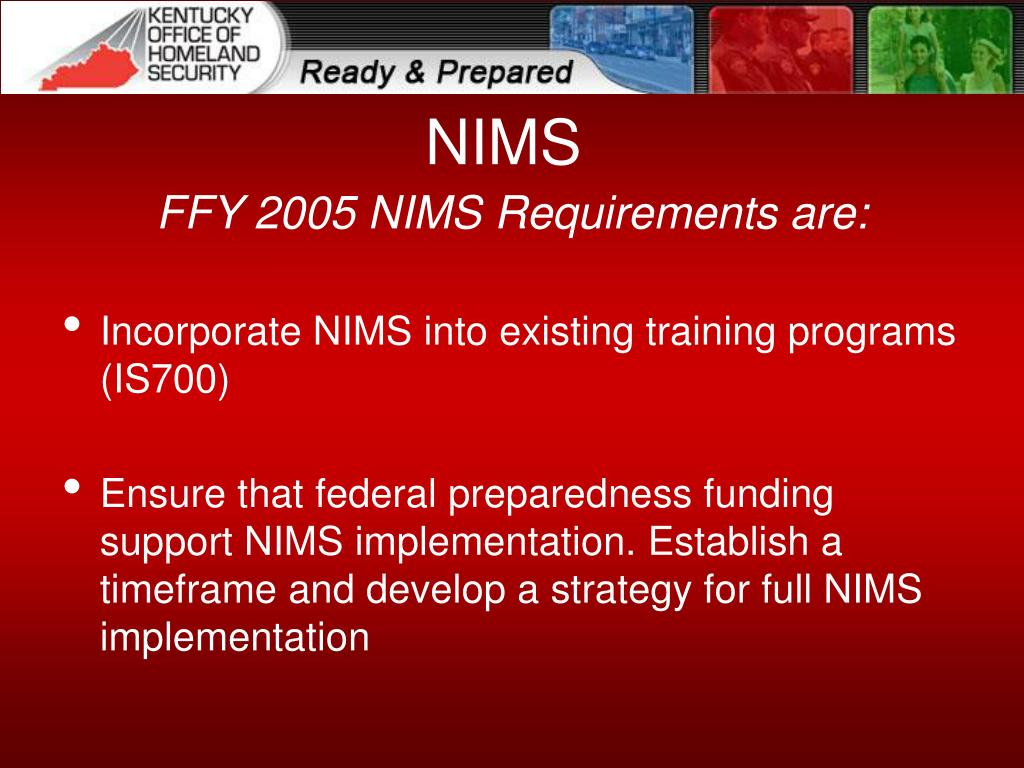 KENTUCKY OFFICE OF HOMELAND SECURITY

Ready & Prepared

NIMS

FFY 2005 NIMS Requirements are:

• Incorporate NIMS into existing training programs (IS700)

• Ensure that federal preparedness funding support NIMS implementation. Establish a timeframe and develop a strategy for full NIMS implementation